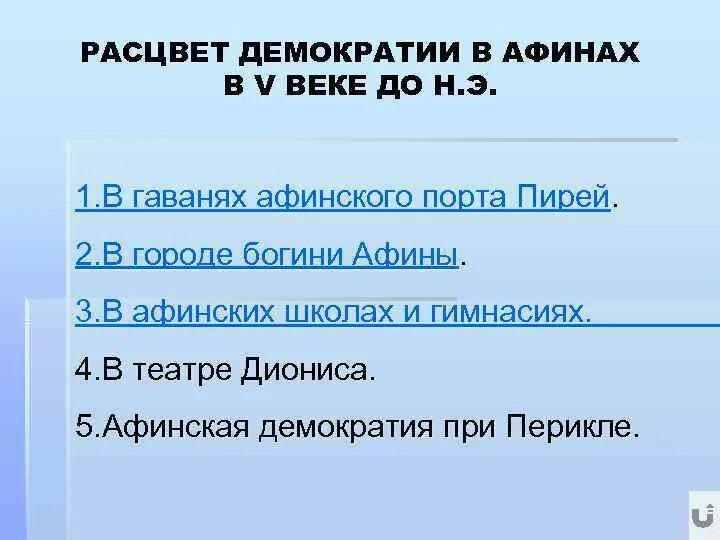 РАСЦВЕТ ДЕМОКРАТИИ В АФИНАХ В V ВЕКЕ ДО Н.Э.

1.В гаванях афинского порта Пирей.

2.В городе богини Афины.

3.В афинских школах и гимнасиях.

4.В театре Диониса.

5.Афинская демократия при Перикле.